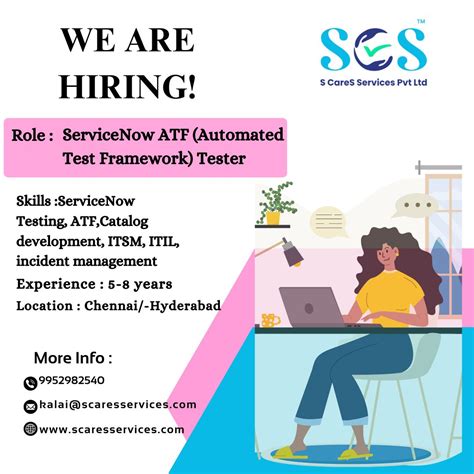 WE ARE HIRING!

SCS™
S CareS Services Pvt Ltd

Role : ServiceNow ATF (Automated Test Framework) Tester

Skills :ServiceNow Testing, ATF,Catalog development, ITSM, ITIL, incident management

Experience : 5-8 years

Location : Chennai/-Hyderabad

More Info :

9952982540

kalai@scaresservices.com

www.scaresservices.com